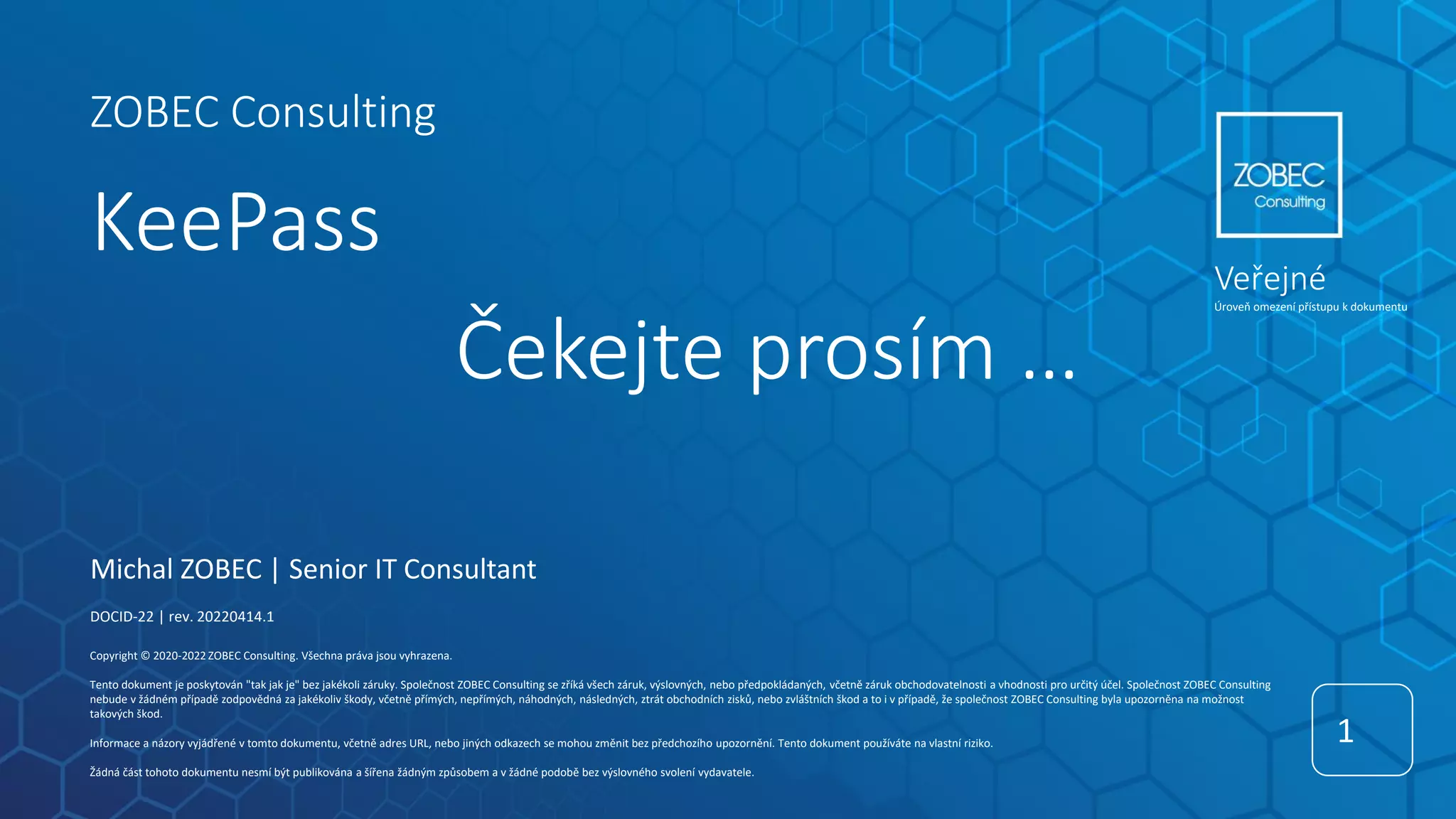 ZOBEC Consulting

KeePass

ZOBEC Consulting

Veřejné
Úroveň omezení přístupu k dokumentu

Čekejte prosím ...

Michal ZOBEC | Senior IT Consultant

DOCID-22 | rev. 20220414.1

Copyright © 2020-2022 ZOBEC Consulting. Všechna práva jsou vyhrazena.

Tento dokument je poskytován "tak jak je" bez jakékoli záruky. Společnost ZOBEC Consulting se zříká všech záruk, výslovných, nebo předpokládaných, včetně záruk obchodovatelnosti a vhodnosti pro určitý účel. Společnost ZOBEC Consulting nebude v žádném případě zodpovědná za jakékoliv škody, včetně přímých, nepřímých, náhodných, následných, ztrát obchodních zisků, nebo zvláštních škod a to i v případě, že společnost ZOBEC Consulting byla upozorněna na možnost takových škod.

Informace a názory vyjádřené v tomto dokumentu, včetně adres URL, nebo jiných odkazech se mohou změnit bez předchozího upozornění. Tento dokument používáte na vlastní riziko.

Žádná část tohoto dokumentu nesmí být publikována a šířena žádným způsobem a v žádné podobě bez výslovného svolení vydavatele.

1